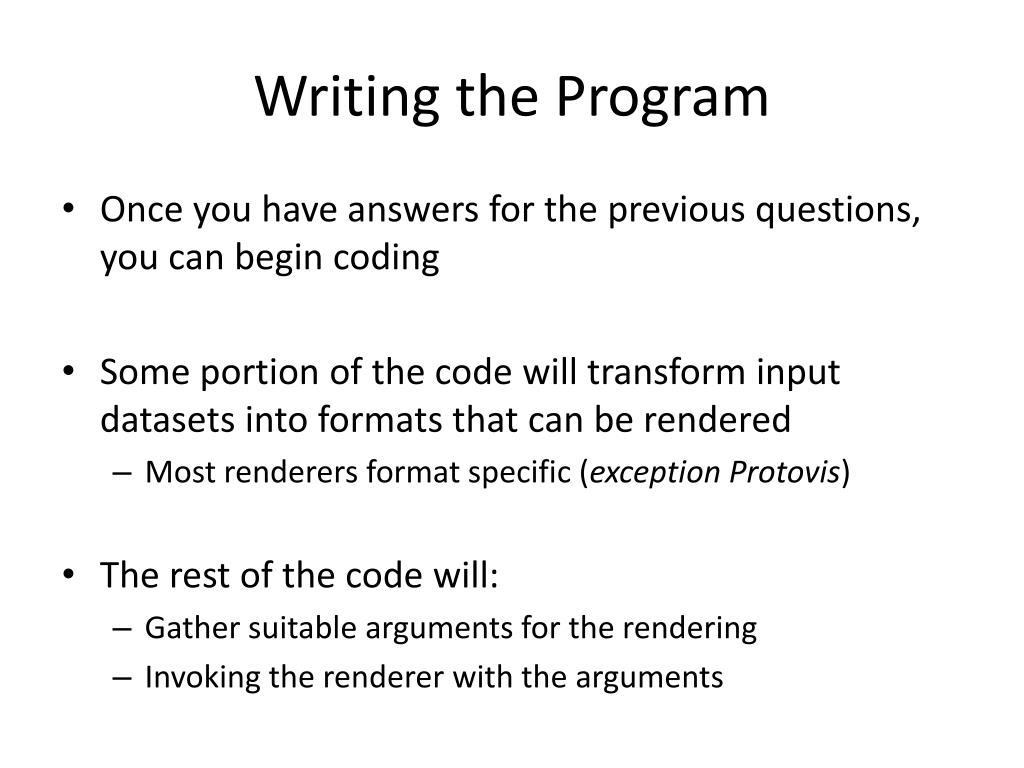 Writing the Program

• Once you have answers for the previous questions, you can begin coding

• Some portion of the code will transform input datasets into formats that can be rendered
– Most renderers format specific (exception Protovis)

• The rest of the code will:
– Gather suitable arguments for the rendering
– Invoking the renderer with the arguments